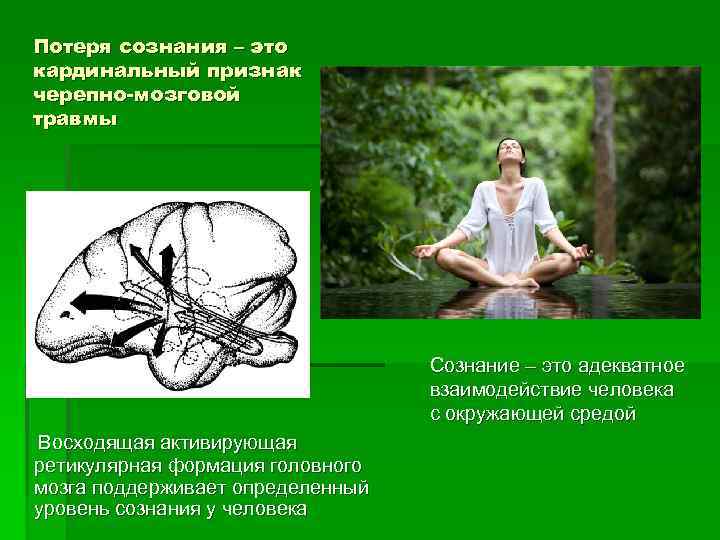 Потеря сознания – это кардинальный признак черепно-мозговой травмы

Сознание – это адекватное взаимодействие человека с окружающей средой

Восходящая активирующая ретикулярная формация головного мозга поддерживает определенный уровень сознания у человека